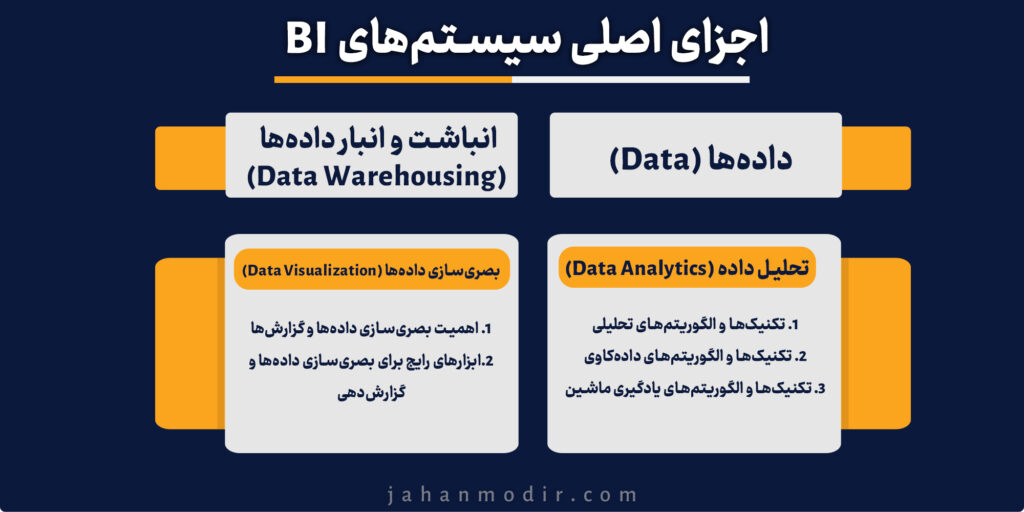 اجزای اصلی سیستم‌های BI

داده‌ها (Data)

انباشت و انبار داده‌ها (Data Warehousing)

تحلیل داده (Data Analytics)

1. تکنیک‌ها و الگوریتم‌های تحلیلی
2. تکنیک‌ها و الگوریتم‌های داده‌کاوی
3. تکنیک‌ها و الگوریتم‌های یادگیری ماشین

بصری‌سازی داده‌ها (Data Visualization)

1. اهمیت بصری‌سازی داده‌ها و گزارش‌ها
2.ابزارهای رایج برای بصری‌سازی داده‌ها و گزارش‌دهی

jahanmodir.com